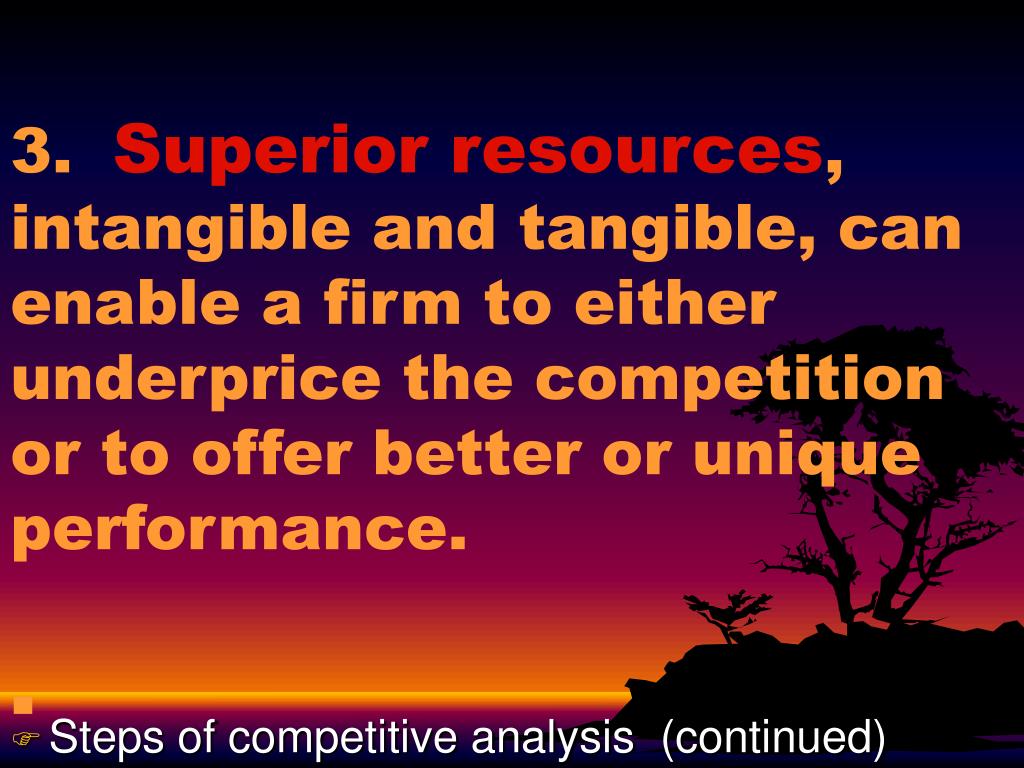 3. Superior resources, intangible and tangible, can enable a firm to either underprice the competition or to offer better or unique performance.

Steps of competitive analysis (continued)